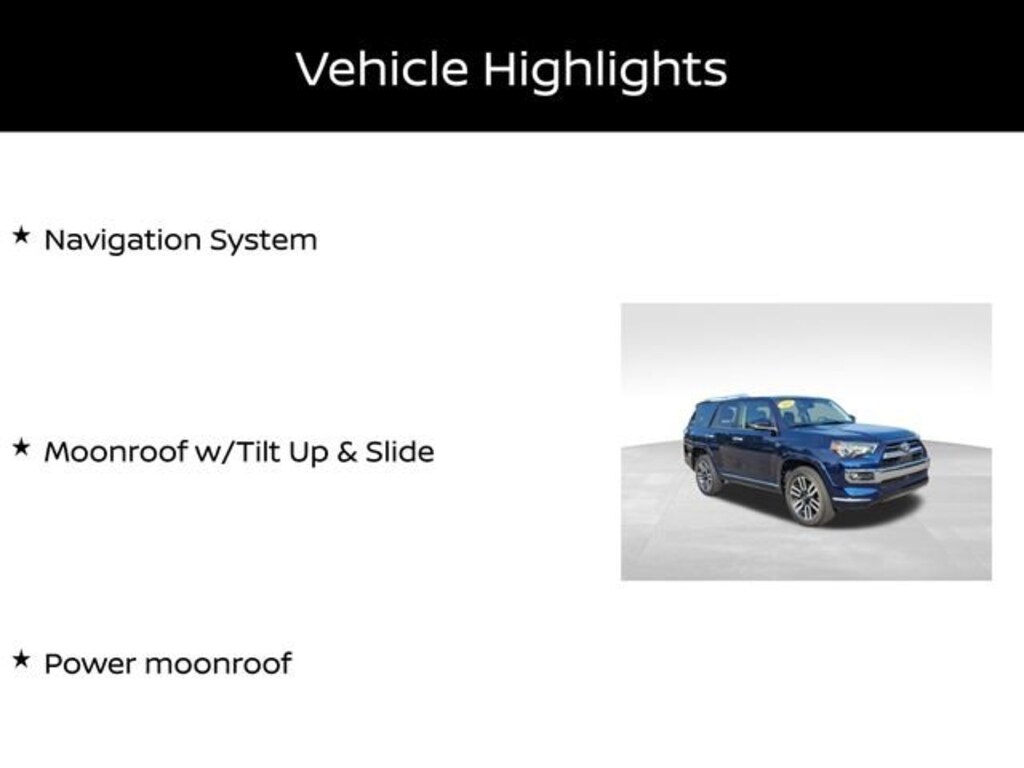 Vehicle Highlights

★ Navigation System

★ Moonroof w/Tilt Up & Slide

★ Power moonroof